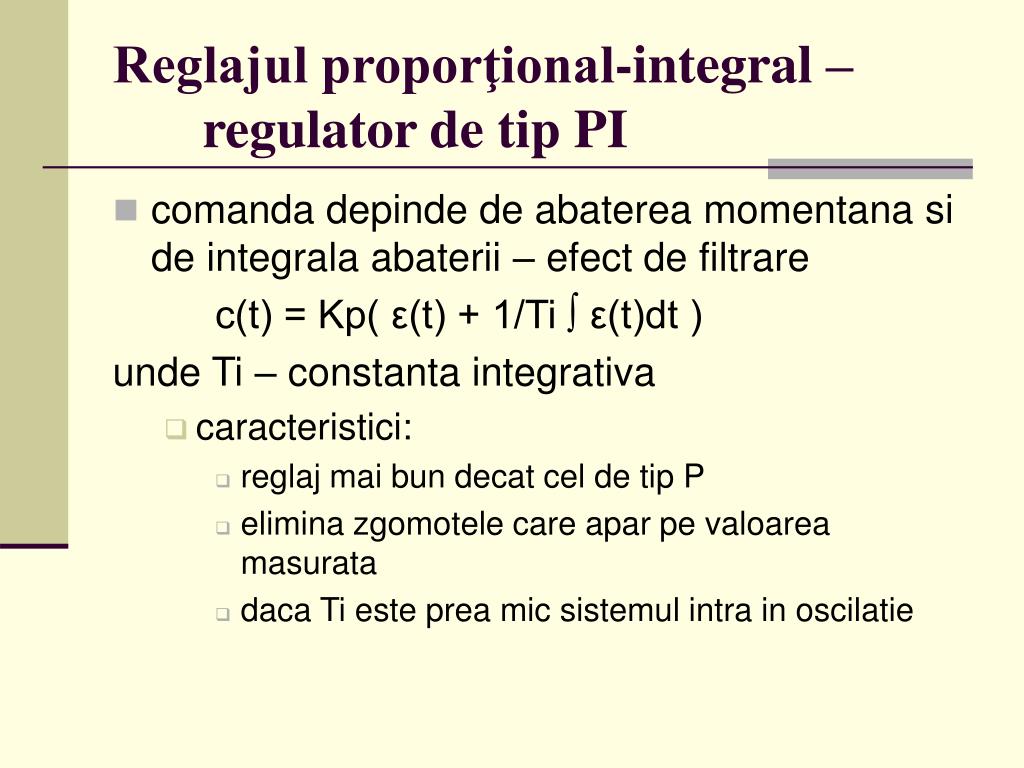 Reglajul proporţional-integral – regulator de tip PI

comanda depinde de abaterea momentana si de integrala abaterii – efect de filtrare

$c(t) = Kp( \varepsilon(t) + 1/Ti \int \varepsilon(t)dt )$

unde Ti – constanta integrativa

caracteristici:

reglaj mai bun decat cel de tip P

elimina zgomotele care apar pe valoarea masurata

daca Ti este prea mic sistemul intra in oscilatie